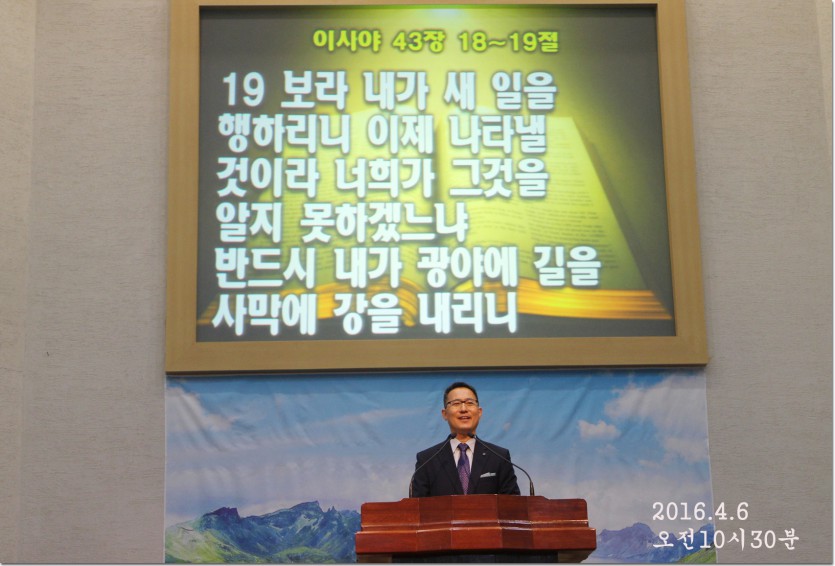 이사야 43장 18~19절

19 보라 내가 새 일을 행하리니 이제 나타낼 것이라 너희가 그것을 알지 못하겠느냐 반드시 내가 광야에 길을 사막에 강을 내리니

2016.4.6
오전10시30분